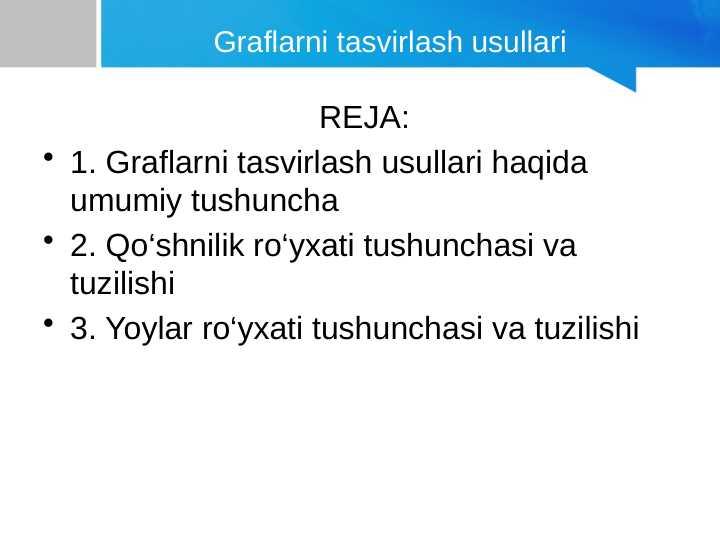 Graflarni tasvirlash usullari

REJA:

• 1. Graflarni tasvirlash usullari haqida umumiy tushuncha
• 2. Qo‘shnilik ro‘yxati tushunchasi va tuzilishi
• 3. Yoylar ro‘yxati tushunchasi va tuzilishi